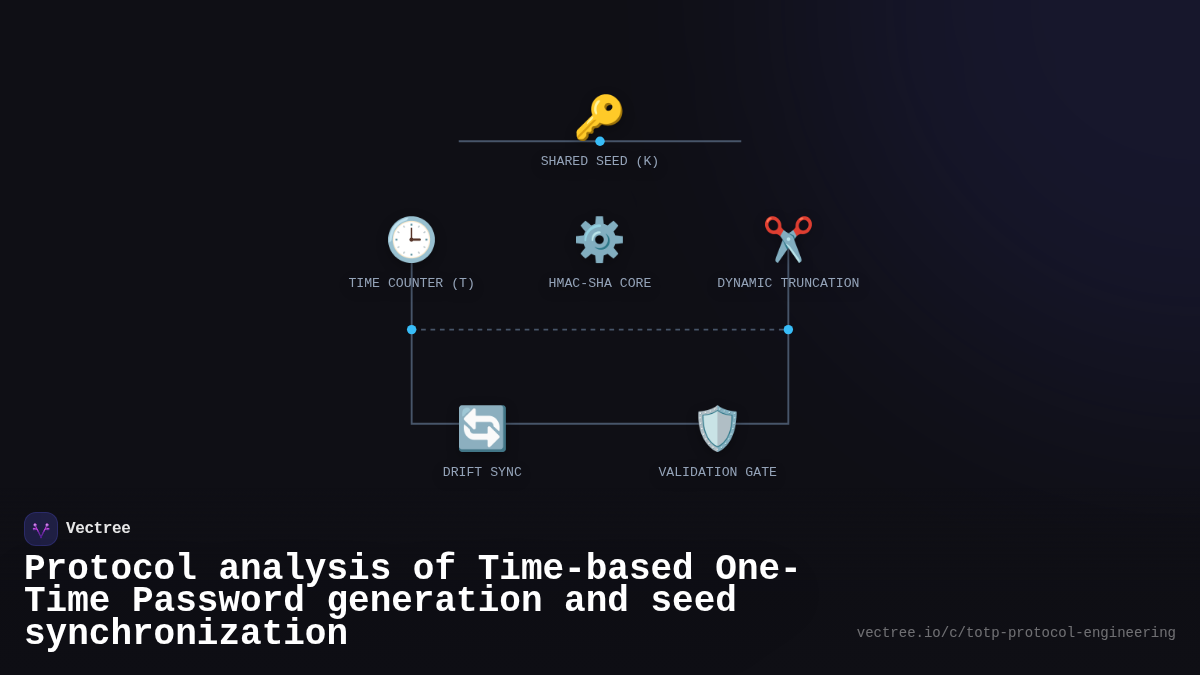 SHARED SEED (K)

TIME COUNTER (T)

HMAC-SHA CORE

DYNAMIC TRUNCATION

DRIFT SYNC

VALIDATION GATE

Vectree

Protocol analysis of Time-based One-Time Password generation and seed synchronization

vectree.io/c/totp-protocol-engineering